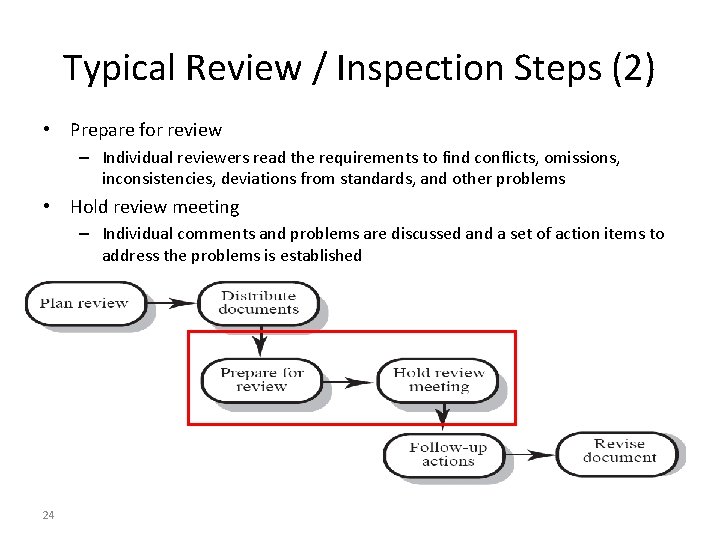 Typical Review / Inspection Steps (2)

• Prepare for review
 – Individual reviewers read the requirements to find conflicts, omissions, inconsistencies, deviations from standards, and other problems
• Hold review meeting
 – Individual comments and problems are discussed and a set of action items to address the problems is established

Plan review
Distribute documents
Prepare for review
Hold review meeting
Follow-up actions
Revise document

24